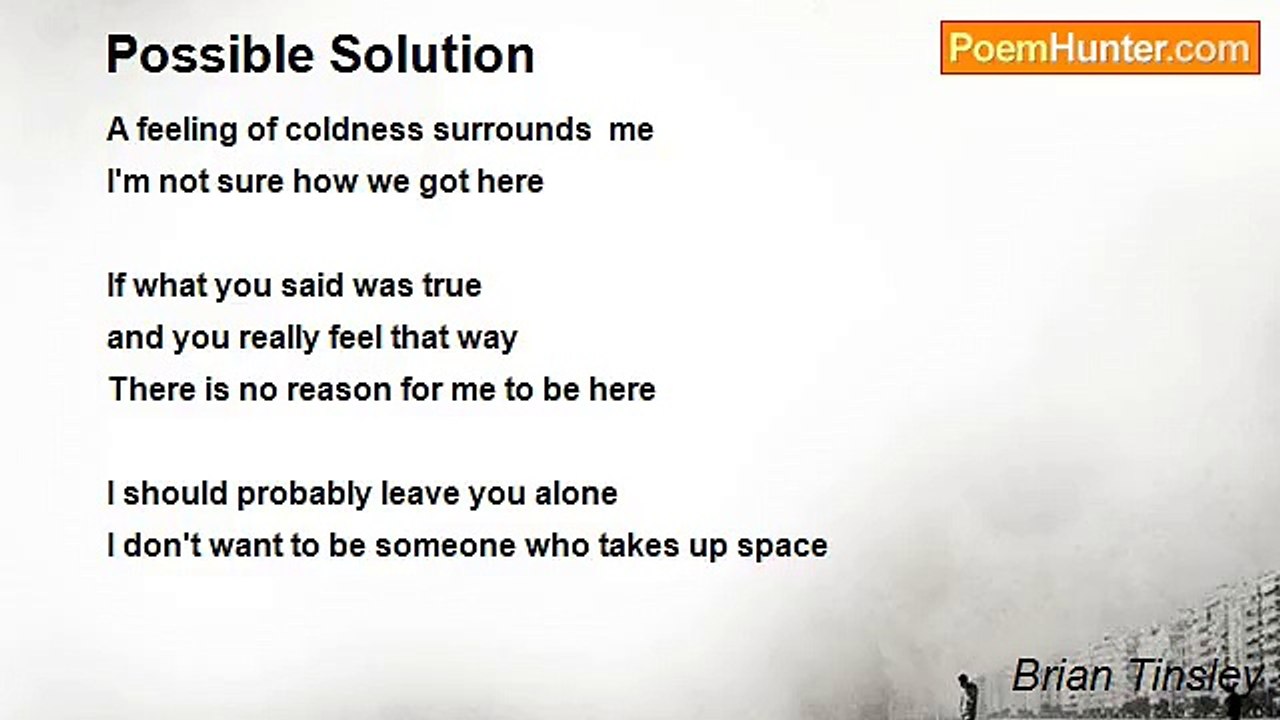 Possible Solution

PoemHunter.com

A feeling of coldness surrounds me
I'm not sure how we got here

If what you said was true
and you really feel that way
There is no reason for me to be here

I should probably leave you alone
I don't want to be someone who takes up space

Brian Tinsley